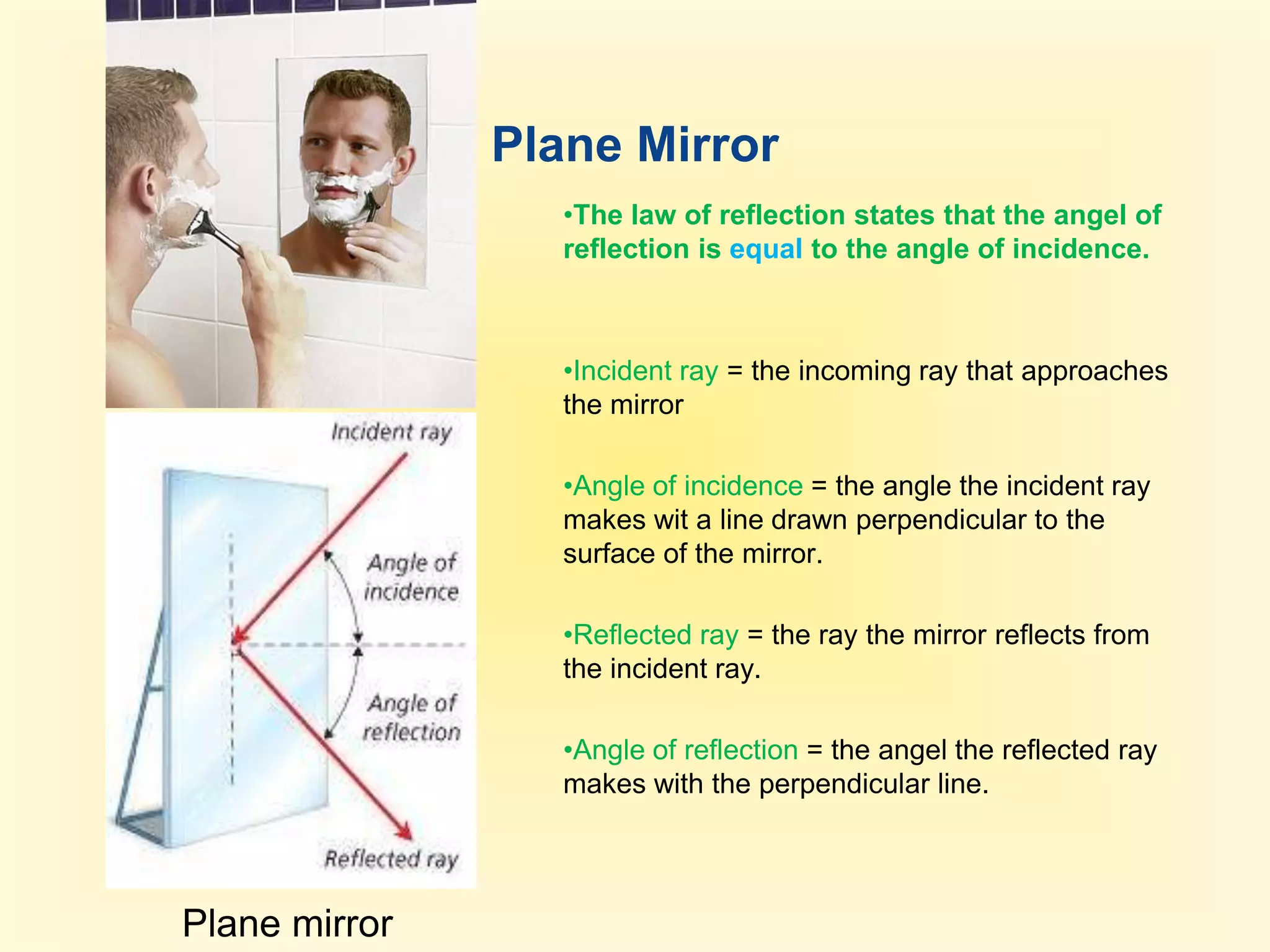 Plane Mirror

•The law of reflection states that the angel of reflection is equal to the angle of incidence.

•Incident ray = the incoming ray that approaches the mirror

•Angle of incidence = the angle the incident ray makes wit a line drawn perpendicular to the surface of the mirror.

•Reflected ray = the ray the mirror reflects from the incident ray.

•Angle of reflection = the angel the reflected ray makes with the perpendicular line.

Incident ray

Angle of incidence

Angle of reflection

Reflected ray

Plane mirror